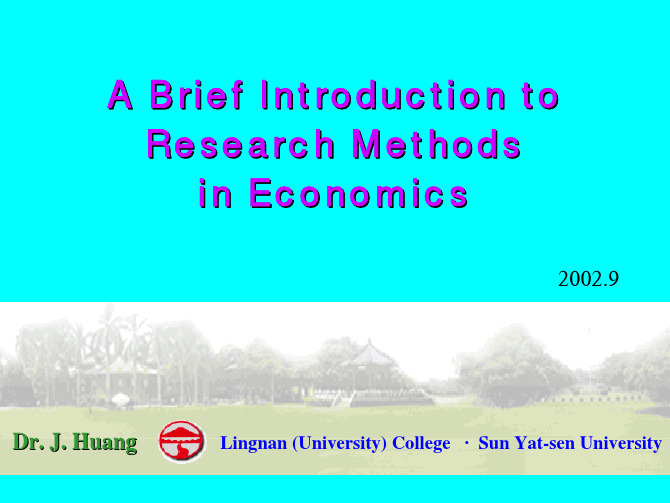 A Brief Introduction to Research Methods in Economics

2002.9

Dr. J. Huang

Lingnan (University) College · Sun Yat-sen University